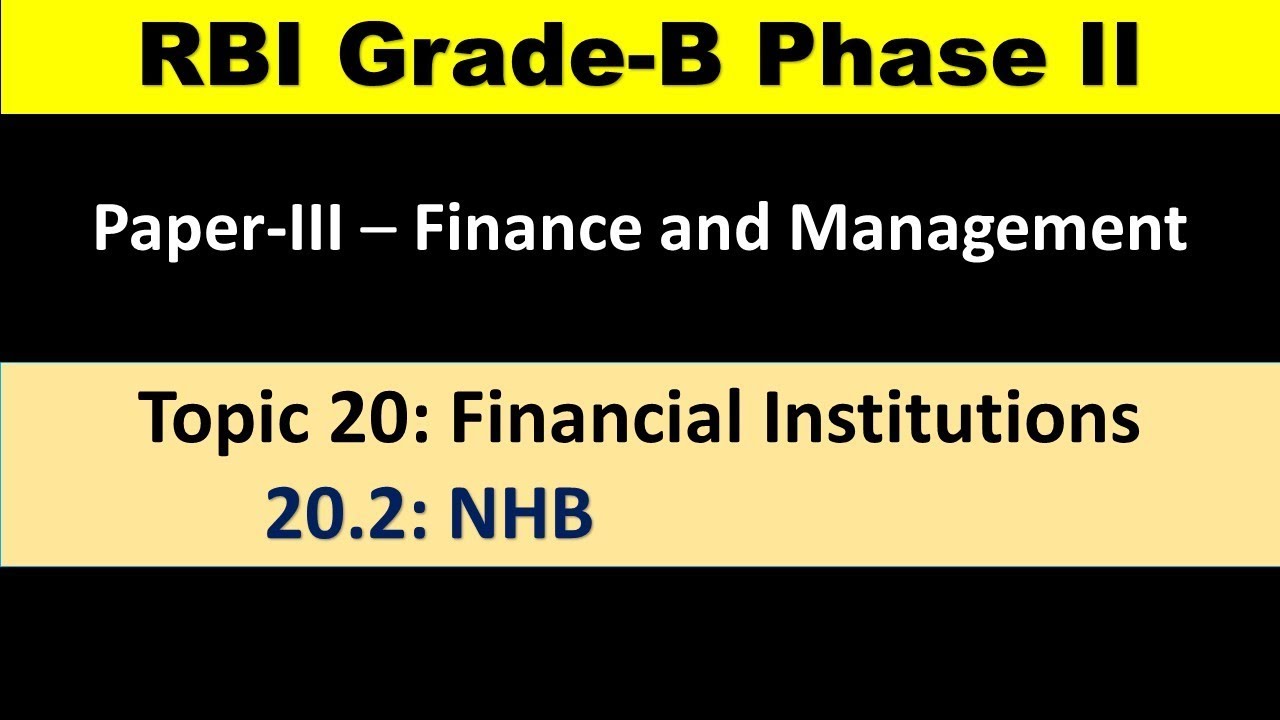 RBI Grade-B Phase II

Paper-III – Finance and Management

Topic 20: Financial Institutions
20.2: NHB